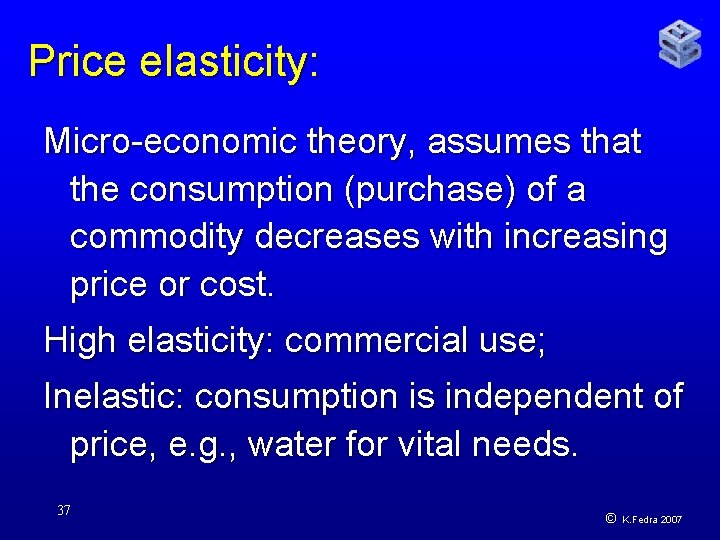 Price elasticity:

Micro-economic theory, assumes that the consumption (purchase) of a commodity decreases with increasing price or cost.

High elasticity: commercial use;

Inelastic: consumption is independent of price, e.g., water for vital needs.

37

© K.Fedra 2007